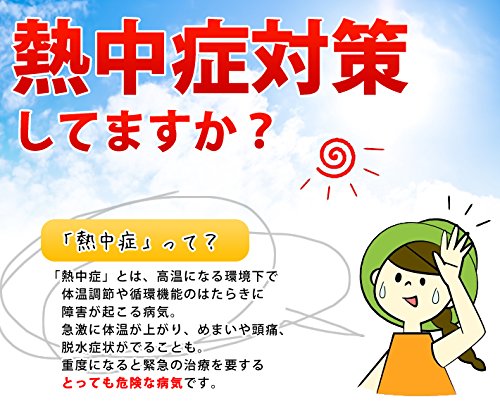 熱中症対策
してますか？

「熱中症」って？

「熱中症」とは、高温になる環境下で体温調節や循環機能のはたらきに障害が起こる病気。
急激に体温が上がり、めまいや頭痛、脱水症状がでることも。
重度になると緊急の治療を要するとっても危険な病気です。